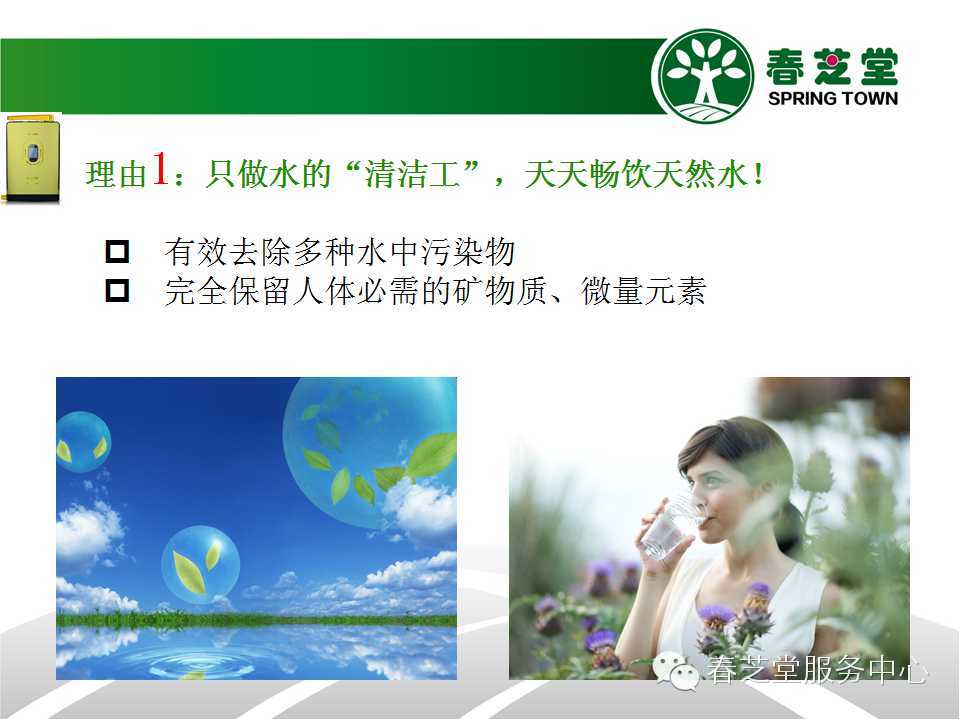 春芝堂
SPRING TOWN

理由1：只做水的“清洁工”，天天畅饮天然水！

有效去除多种水中污染物
完全保留人体必需的矿物质、微量元素

春芝堂服务中心